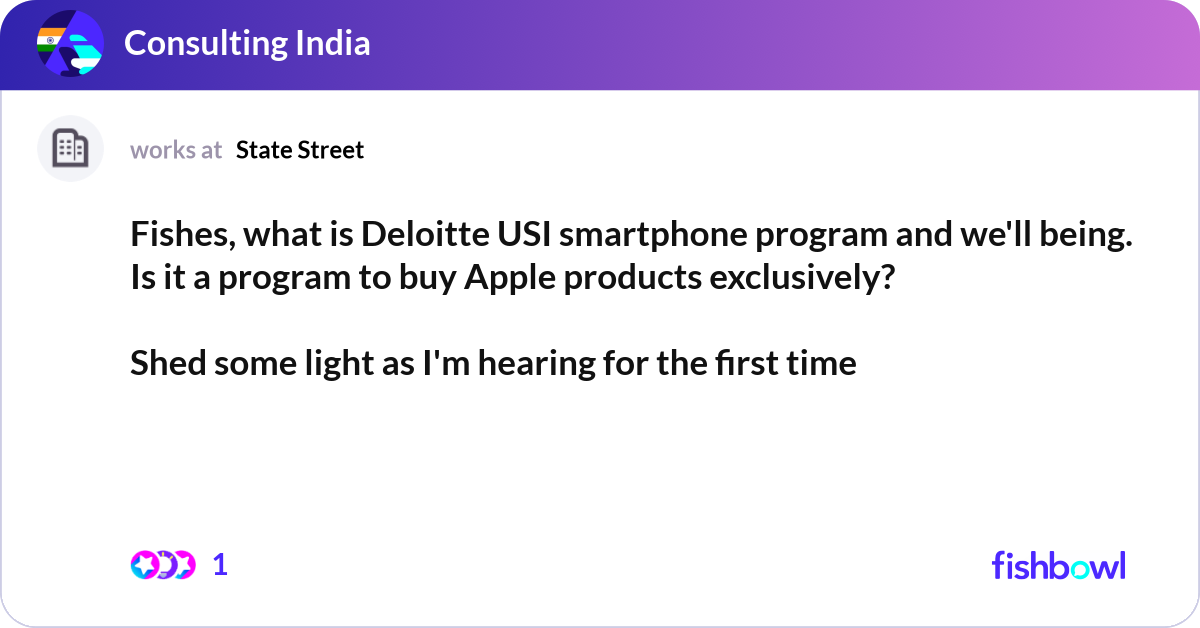 Consulting India

works at State Street

Fishes, what is Deloitte USI smartphone program and we'll being. Is it a program to buy Apple products exclusively?

Shed some light as I'm hearing for the first time

1

fishbowl